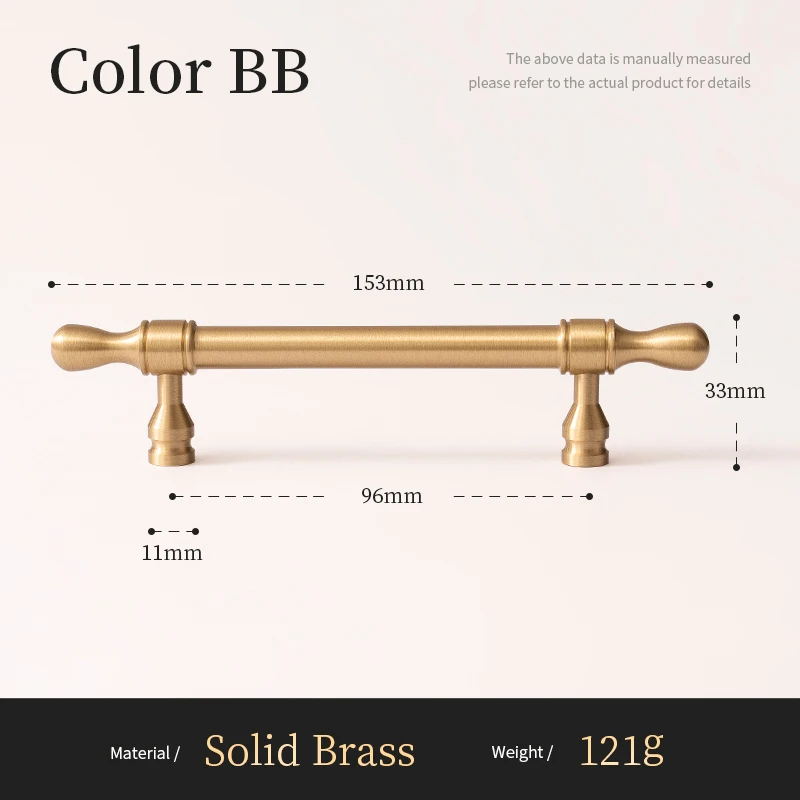 Color BB

The above data is manually measured
please refer to the actual product for details

153mm

33mm

96mm

11mm

Material / Solid Brass

Weight / 121g